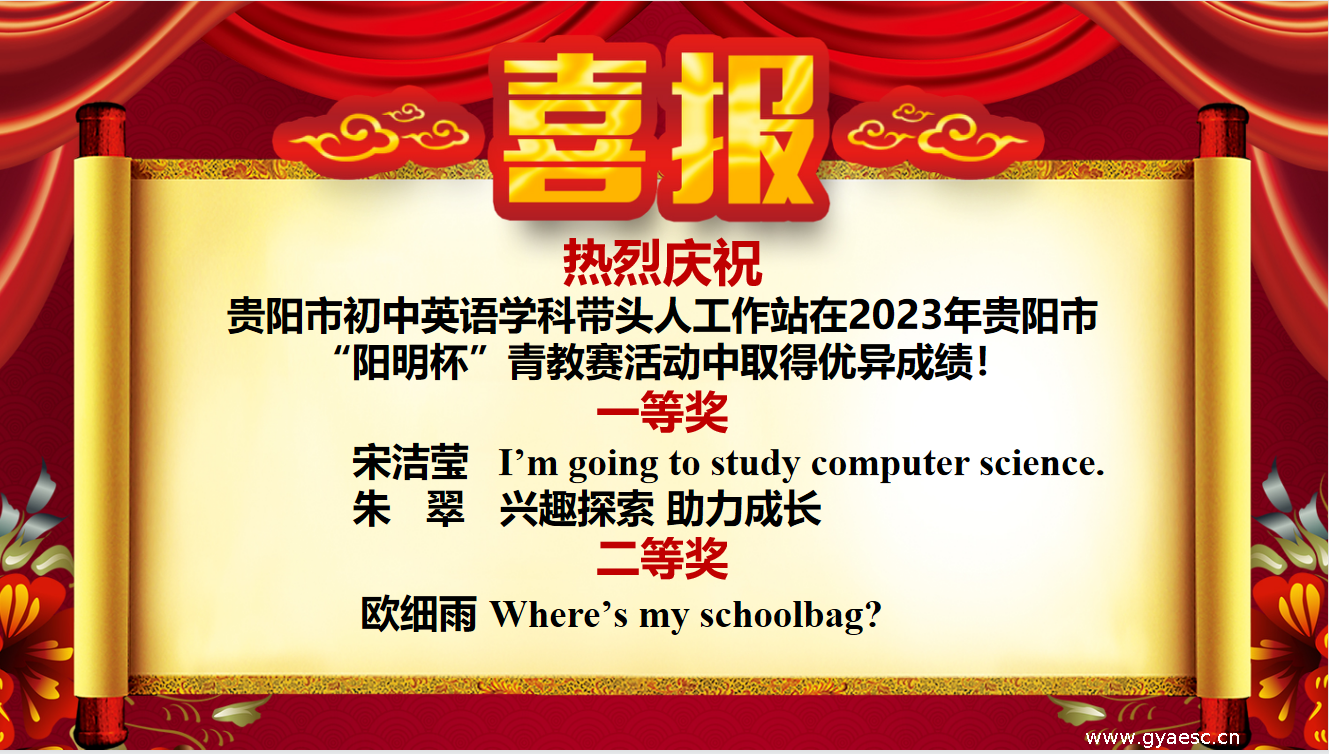 喜报

热烈庆祝

贵阳市初中英语学科带头人工作站在2023年贵阳市“阳明杯”青教赛活动中取得优异成绩！

一等奖

宋洁莹 I’m going to study computer science.

朱 翠 兴趣探索 助力成长

二等奖

欧细雨 Where’s my schoolbag?

www.gyaesc.cn